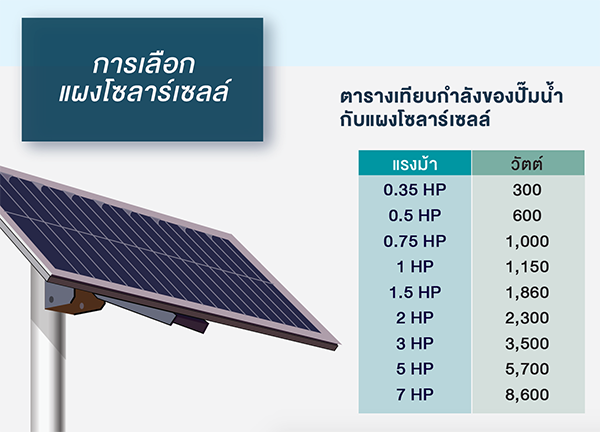 การเลือก
แผงโซลาร์เซลล์

ตารางเทียบกำลังของปั๊มน้ำ
กับแผงโซลาร์เซลล์

| แรงม้า | วัตต์ |
|---|---|
| 0.35 HP | 300 |
| 0.5 HP | 600 |
| 0.75 HP | 1,000 |
| 1 HP | 1,150 |
| 1.5 HP | 1,860 |
| 2 HP | 2,300 |
| 3 HP | 3,500 |
| 5 HP | 5,700 |
| 7 HP | 8,600 |